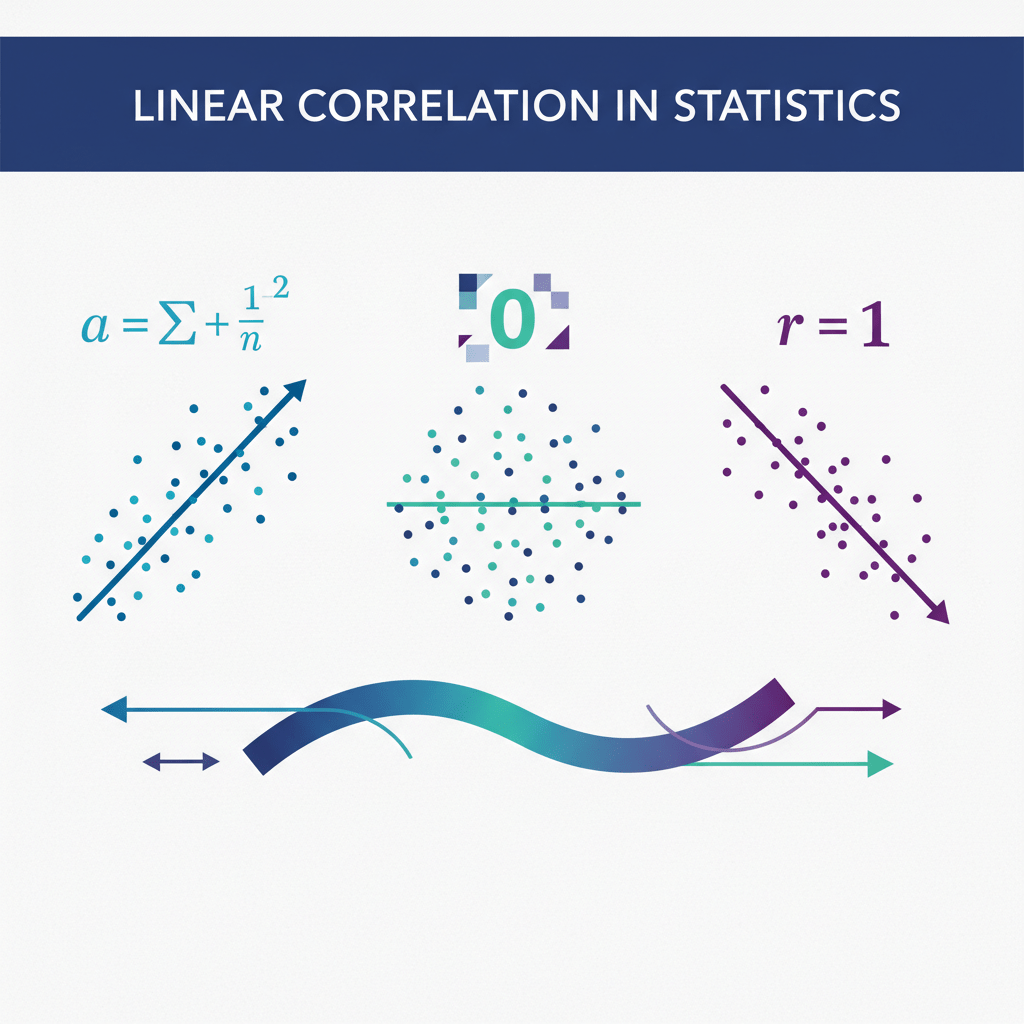 LINEAR CORRELATION IN STATISTICS

$a = \sum + \frac{1}{n}^{-2}$

0

$r = 1$